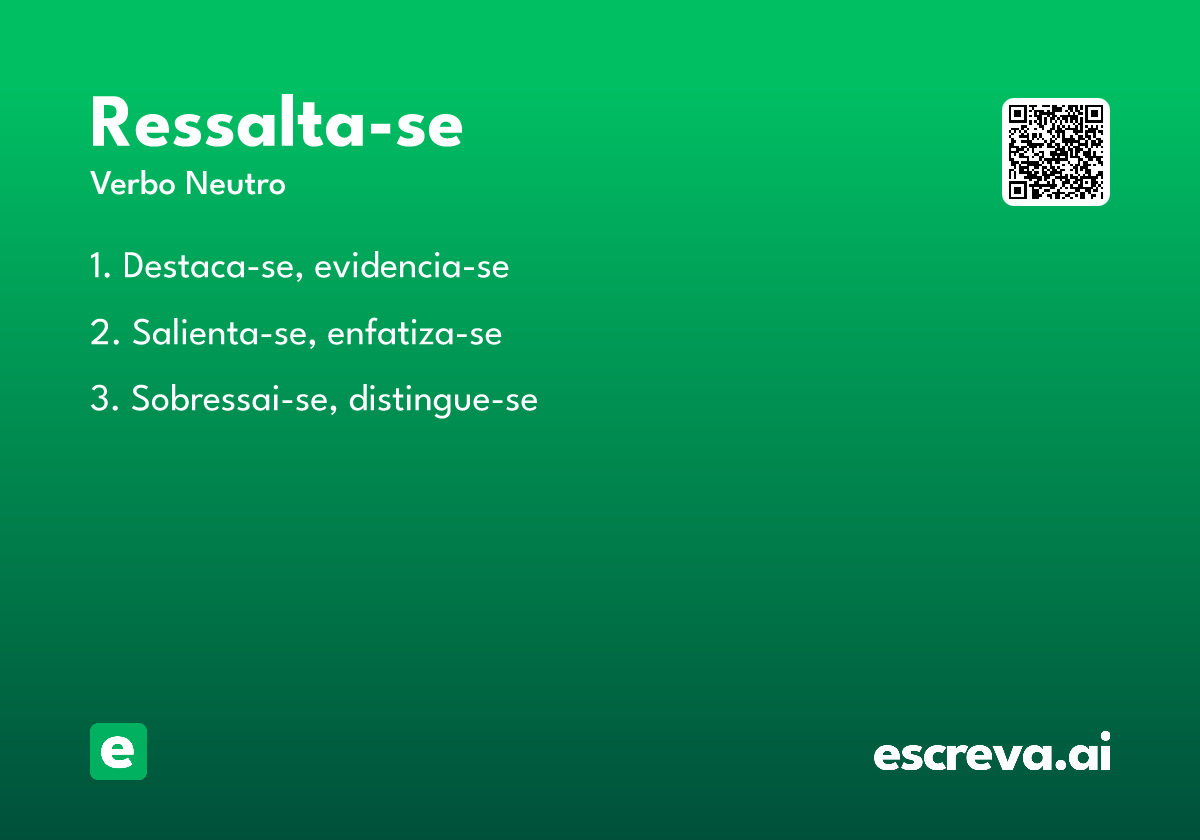 Ressalta-se

Verbo Neutro

1. Destaca-se, evidencia-se

2. Salienta-se, enfatiza-se

3. Sobressai-se, distingue-se

e

escreva.ai